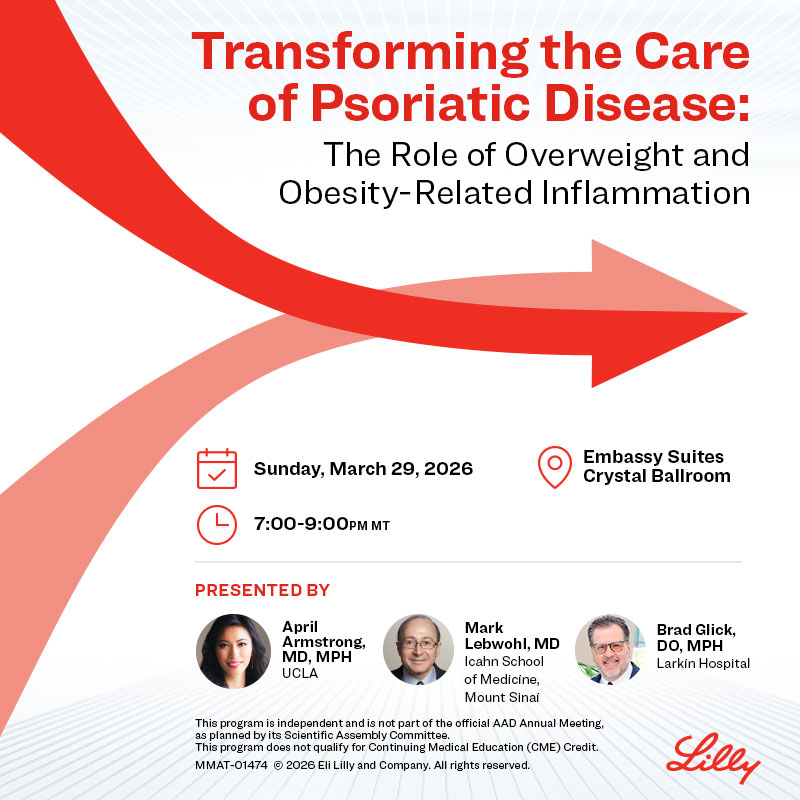 Transforming the Care of Psoriatic Disease:

The Role of Overweight and Obesity-Related Inflammation

Sunday, March 29, 2026

7:00-9:00PM MT

Embassy Suites
Crystal Ballroom

PRESENTED BY

April Armstrong, MD, MPH
UCLA

Mark Lebwohl, MD
Icahn School of Medicine, Mount Sinai

Brad Glick, DO, MPH
Larkin Hospital

This program is independent and is not part of the official AAD Annual Meeting, as planned by its Scientific Assembly Committee.
This program does not qualify for Continuing Medical Education (CME) Credit.

MMAT-01474 © 2026 Eli Lilly and Company. All rights reserved.

Lilly